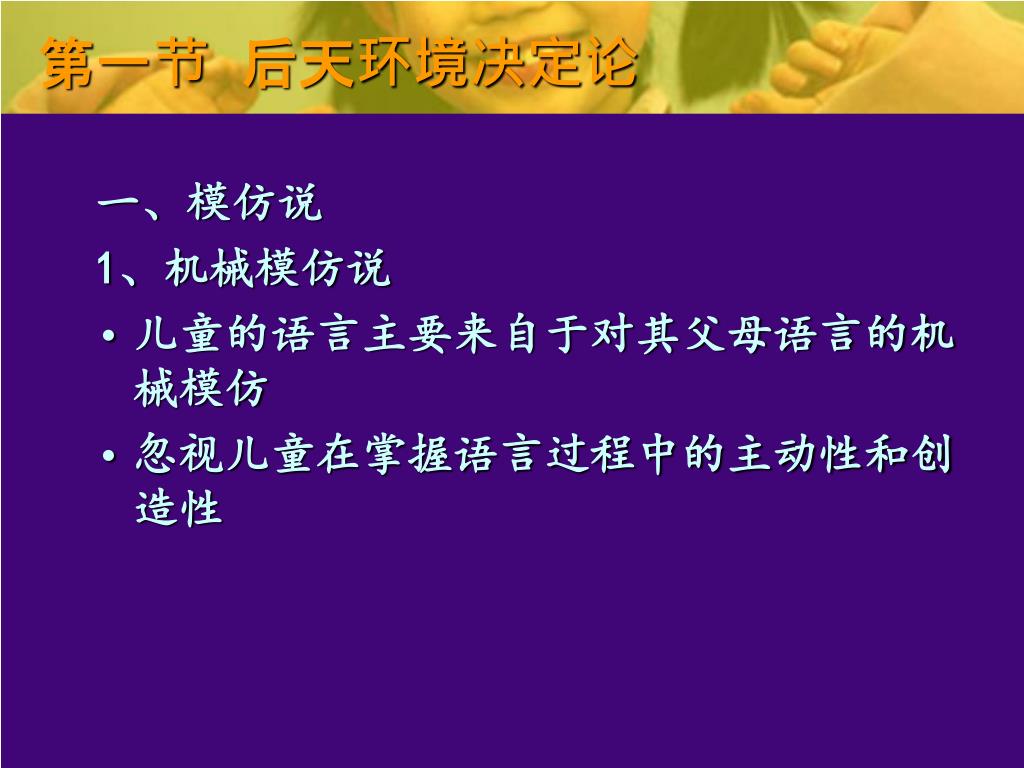 第一节 后天环境决定论

一、模仿说

1、机械模仿说

• 儿童的语言主要来自于对其父母语言的机械模仿

• 忽视儿童在掌握语言过程中的主动性和创造性